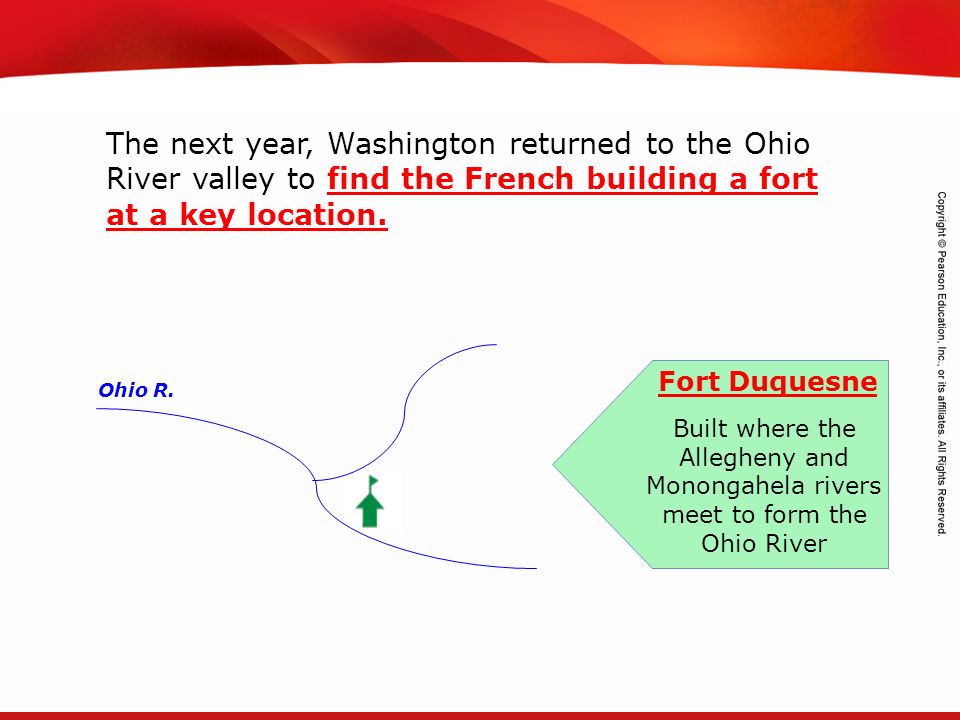 The next year, Washington returned to the Ohio River valley to find the French building a fort at a key location.

Ohio R.

Fort Duquesne

Built where the Allegheny and Monongahela rivers meet to form the Ohio River

Copyright © Pearson Education, Inc., or its affiliates. All Rights Reserved.